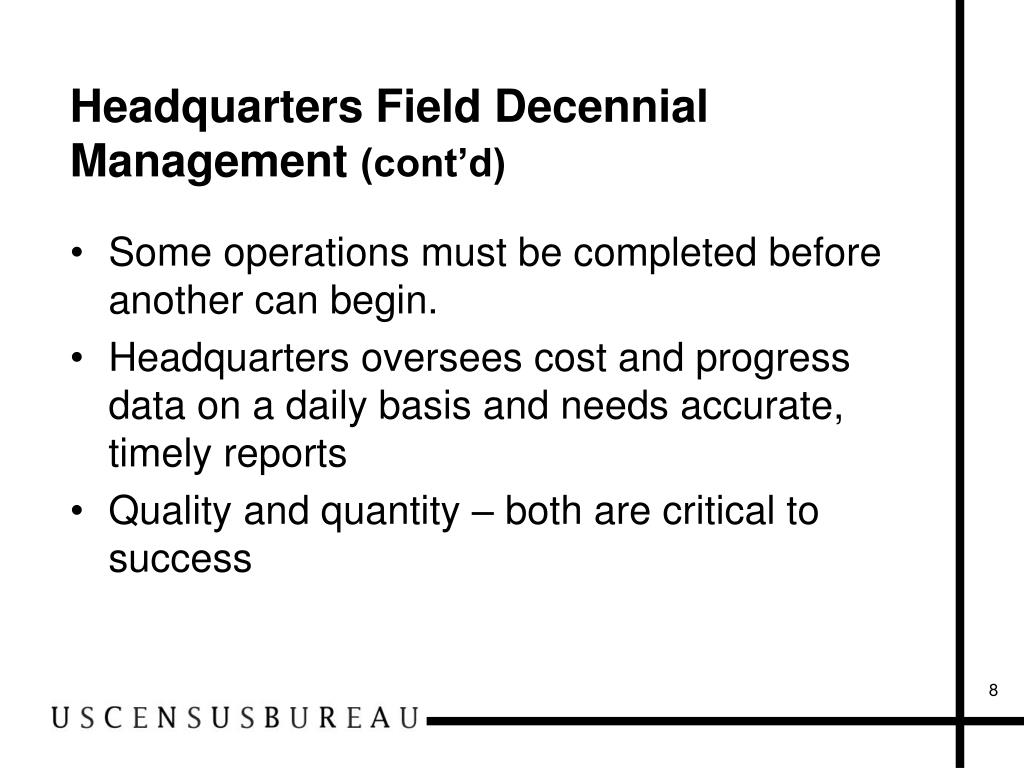 Headquarters Field Decennial Management (cont'd)

• Some operations must be completed before another can begin.
• Headquarters oversees cost and progress data on a daily basis and needs accurate, timely reports
• Quality and quantity – both are critical to success

8

USCENSUSBUREAU